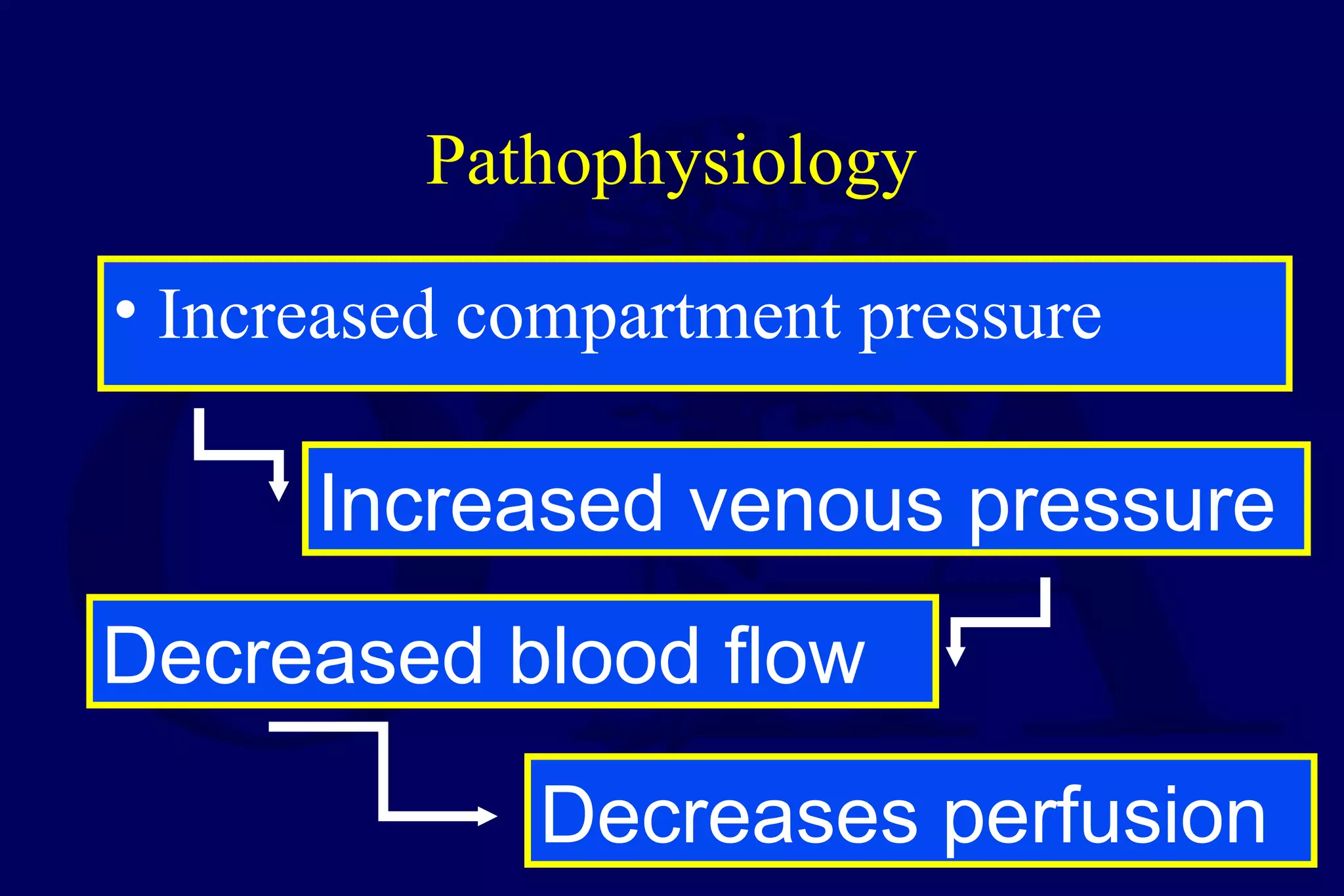 Pathophysiology

• Increased compartment pressure

Increased venous pressure

Decreased blood flow

Decreases perfusion